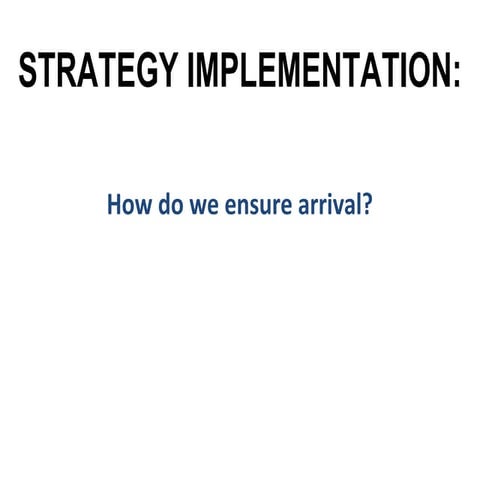 STRATEGY IMPLEMENTATION:

How do we ensure arrival?